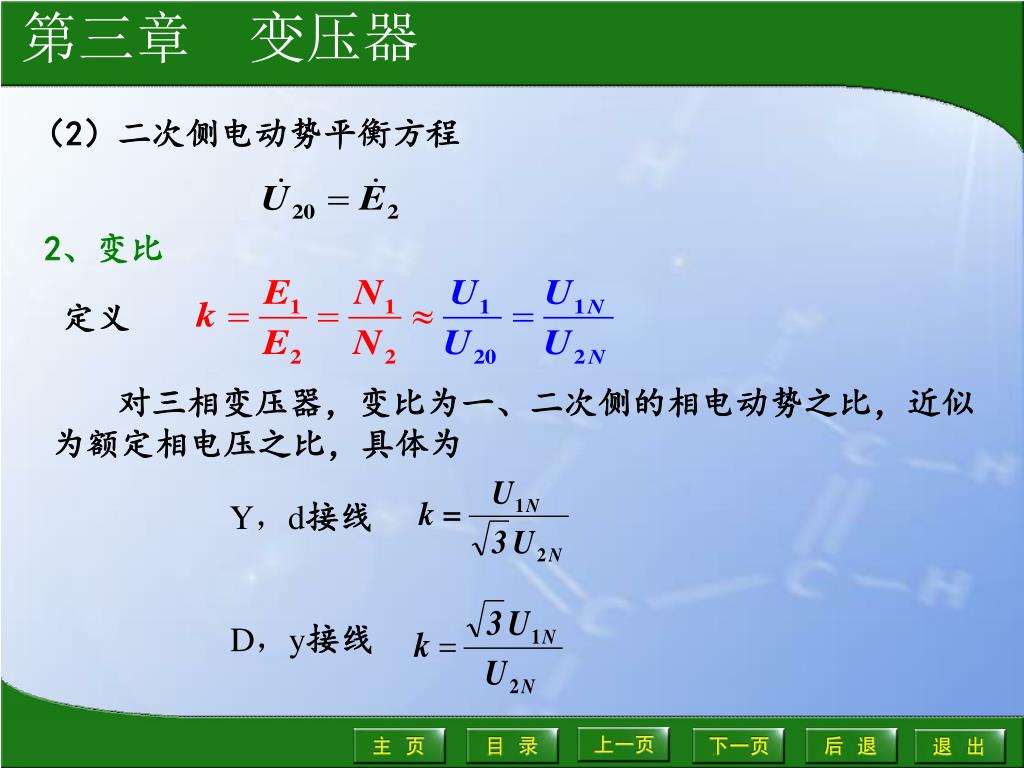 第三章　变压器

（2）二次侧电动势平衡方程

$\dot{U}_{20} = \dot{E}_2$

2、变比

定义 $k = \frac{E_1}{E_2} = \frac{N_1}{N_2} \approx \frac{U_1}{U_{20}} = \frac{U_{1N}}{U_{2N}}$

对三相变压器，变比为一、二次侧的相电动势之比，近似为额定相电压之比，具体为

Y，d接线 $k = \frac{U_{1N}}{\sqrt{3}U_{2N}}$

D，y接线 $k = \frac{\sqrt{3}U_{1N}}{U_{2N}}$

主 页　目 录　上一页　下一页　后 退　退 出